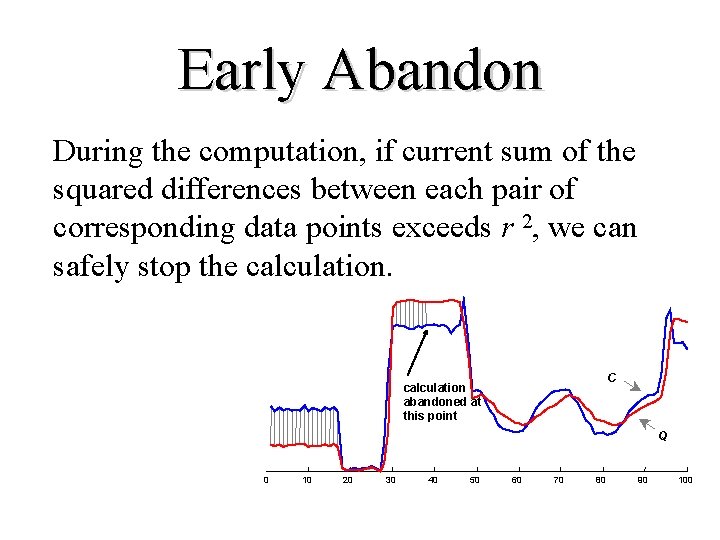 Early Abandon

During the computation, if current sum of the squared differences between each pair of corresponding data points exceeds $r^2$, we can safely stop the calculation.

calculation abandoned at this point

C

Q

0 10 20 30 40 50 60 70 80 90 100